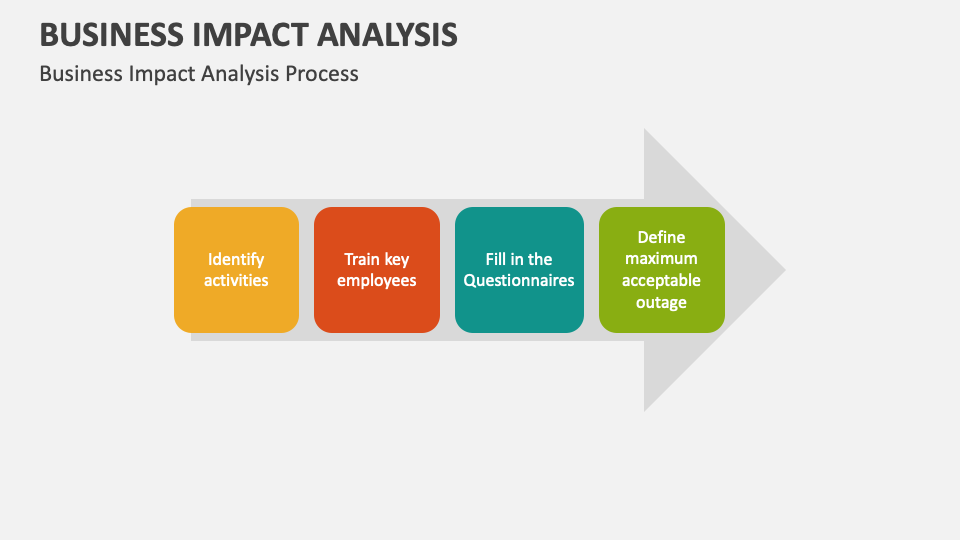 BUSINESS IMPACT ANALYSIS

Business Impact Analysis Process

Identify activities

Train key employees

Fill in the Questionnaires

Define maximum acceptable outage